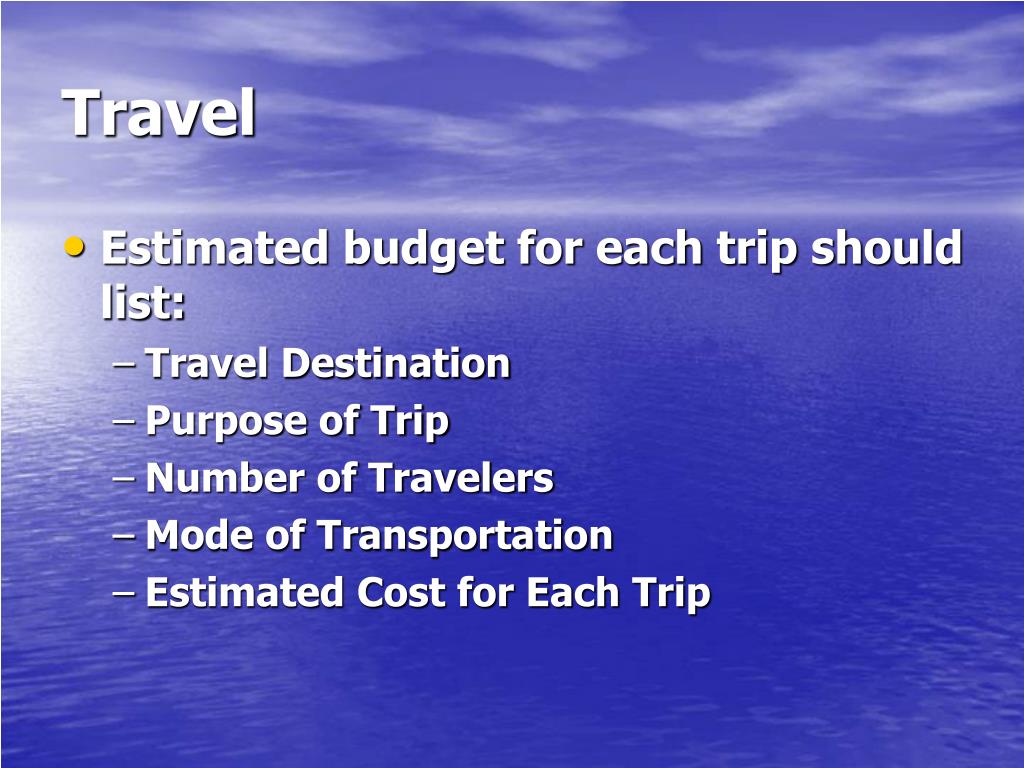 Travel

• Estimated budget for each trip should list:
– Travel Destination
– Purpose of Trip
– Number of Travelers
– Mode of Transportation
– Estimated Cost for Each Trip